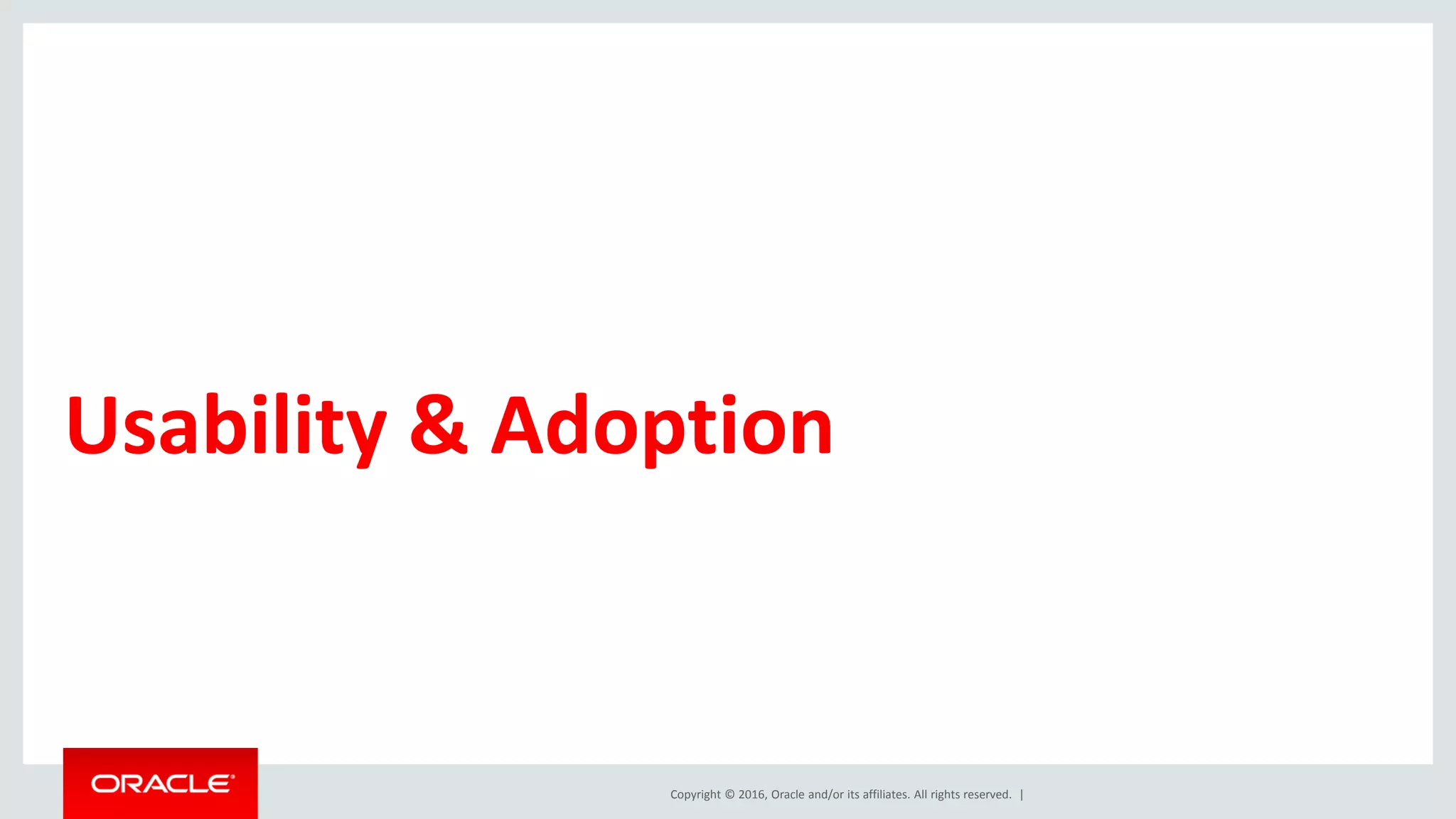 Usability & Adoption

ORACLE®

Copyright © 2016, Oracle and/or its affiliates. All rights reserved. |